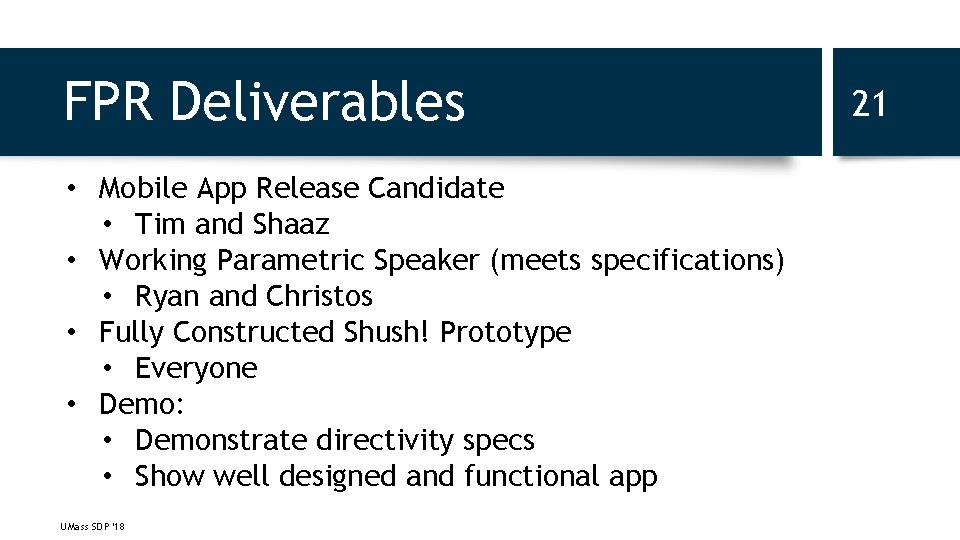 FPR Deliverables

21

• Mobile App Release Candidate
  • Tim and Shaaz
• Working Parametric Speaker (meets specifications)
  • Ryan and Christos
• Fully Constructed Shush! Prototype
  • Everyone
• Demo:
  • Demonstrate directivity specs
  • Show well designed and functional app

UMass SDP '18